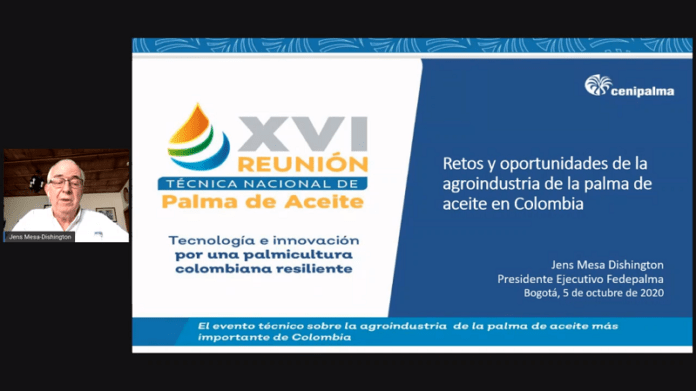 Jens Mesa-Dishington

XVI
REUNIÓN
TÉCNICA NACIONAL DE
Palma de Aceite

Tecnología e innovación por una palmicultura colombiana resiliente

cenipalma

Retos y oportunidades de la agroindustria de la palma de aceite en Colombia

Jens Mesa Dishington
Presidente Ejecutivo Fedepalma
Bogotá, 5 de octubre de 2020

El evento técnico sobre la agroindustria de la palma de aceite más importante de Colombia